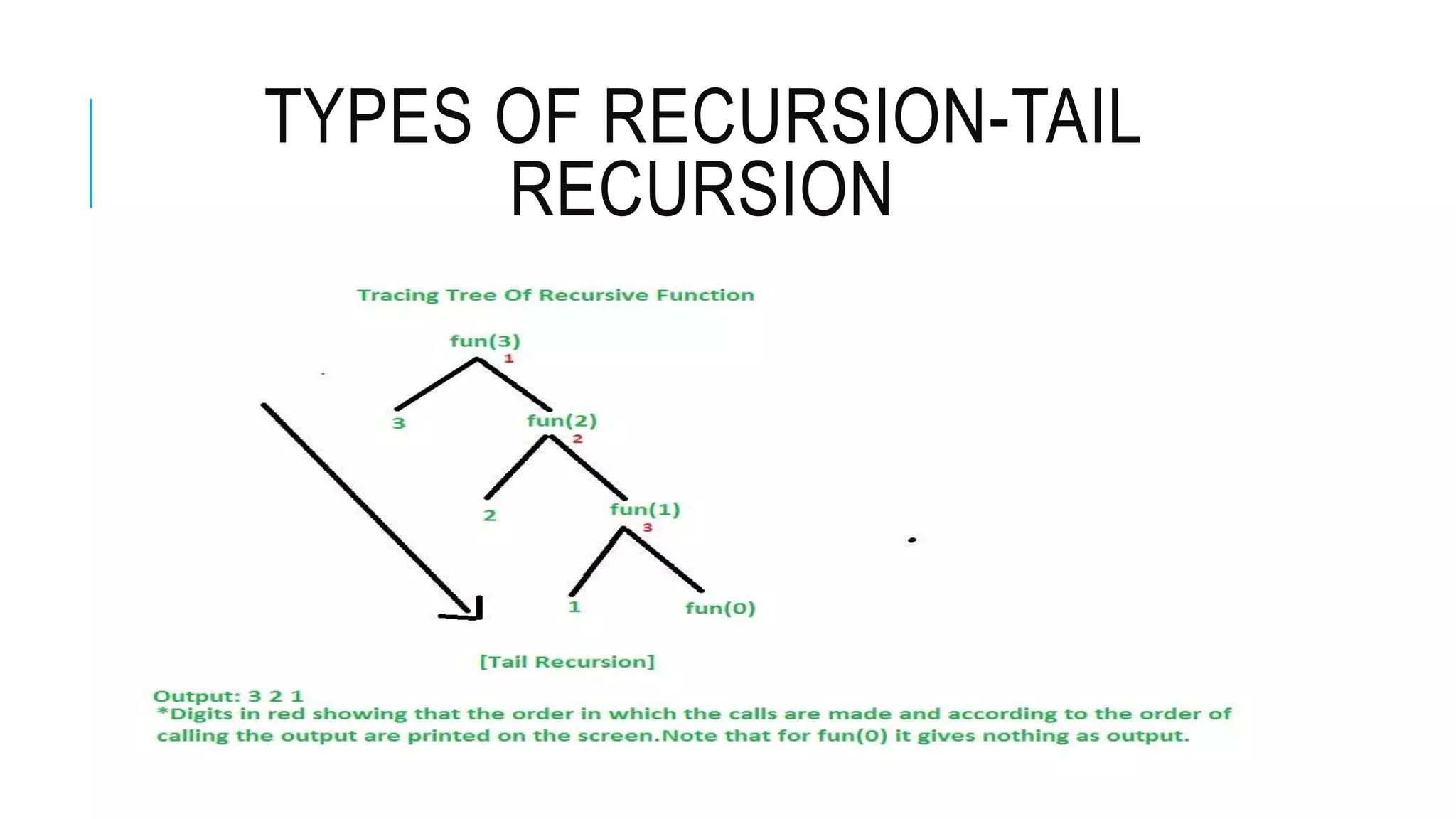 TYPES OF RECURSION-TAIL RECURSION

Tracing Tree Of Recursive Function

fun(3)
1
3
fun(2)
2
2
fun(1)
3
1
fun(0)

[Tail Recursion]

Output: 3 2 1
*Digits in red showing that the order in which the calls are made and according to the order of calling the output are printed on the screen.Note that for fun(0) it gives nothing as output.